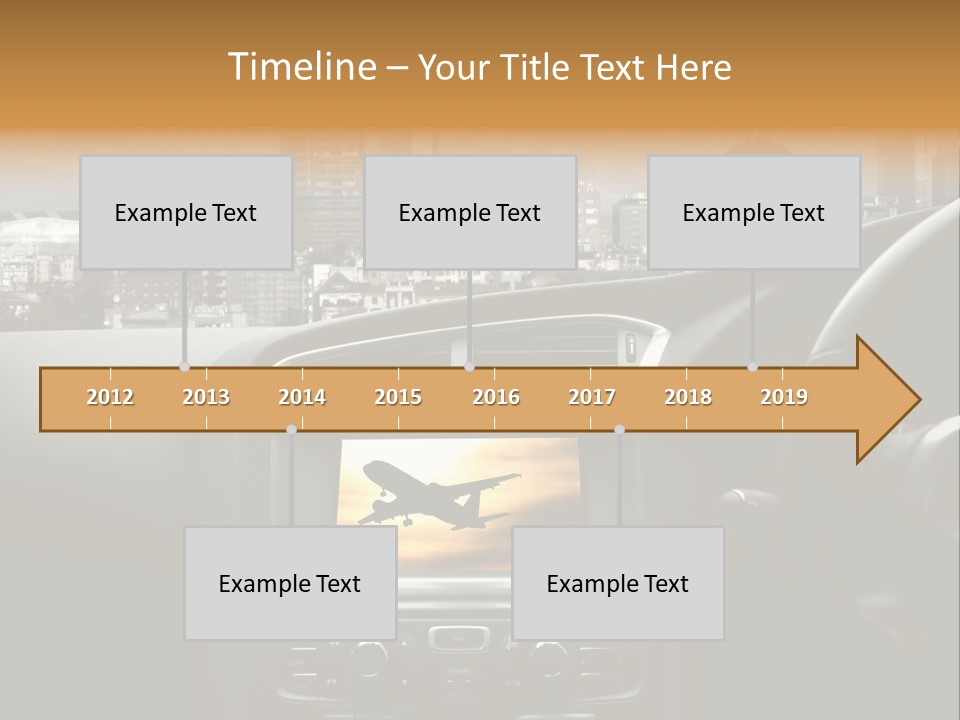 Timeline – Your Title Text Here

Example Text

Example Text

Example Text

2012 2013 2014 2015 2016 2017 2018 2019

Example Text

Example Text